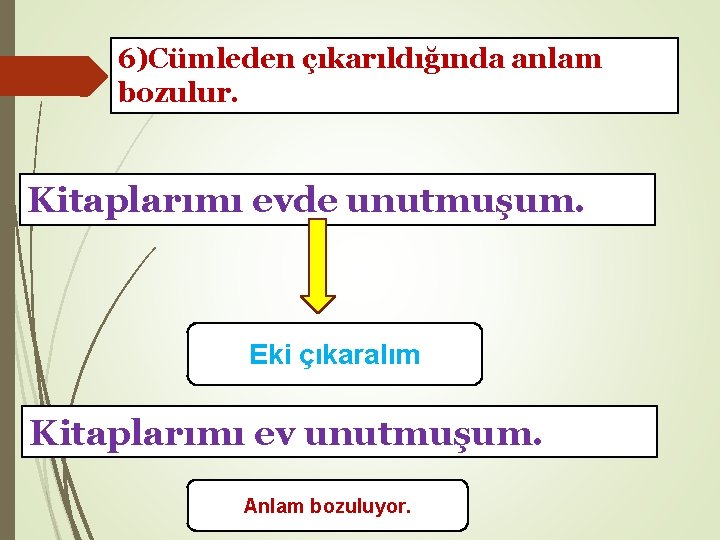 6)Cümleden çıkarıldığında anlam bozulur.

Kitaplarımı evde unutmuşum.

Eki çıkaralım

Kitaplarımı ev unutmuşum.

Anlam bozuluyor.